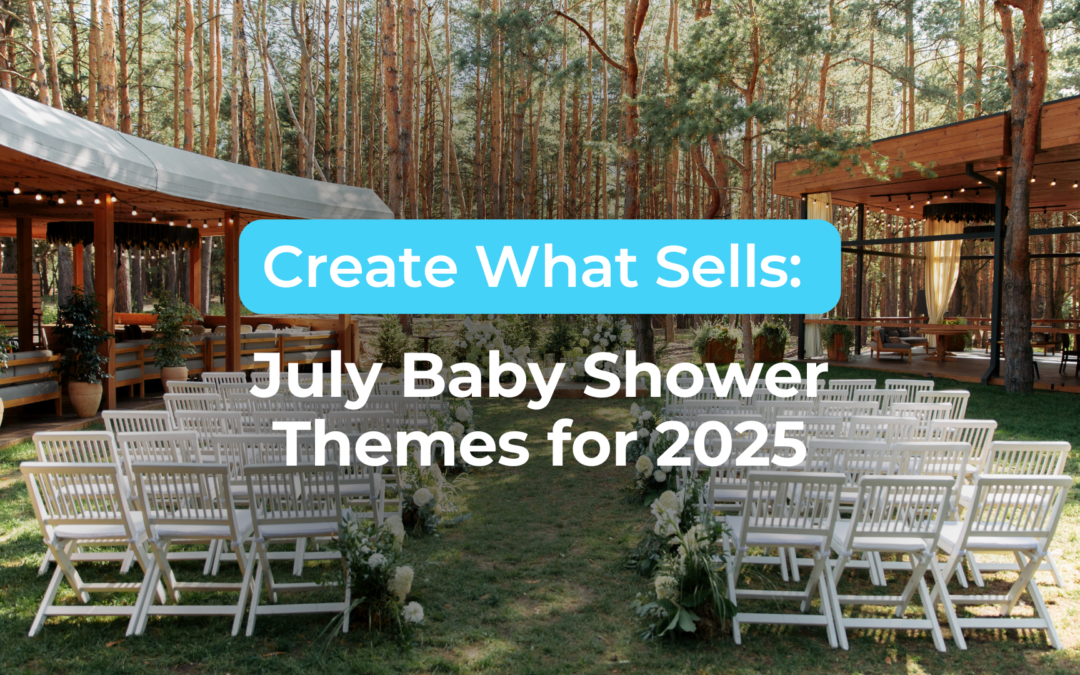 Create What Sells:

July Baby Shower Themes for 2025